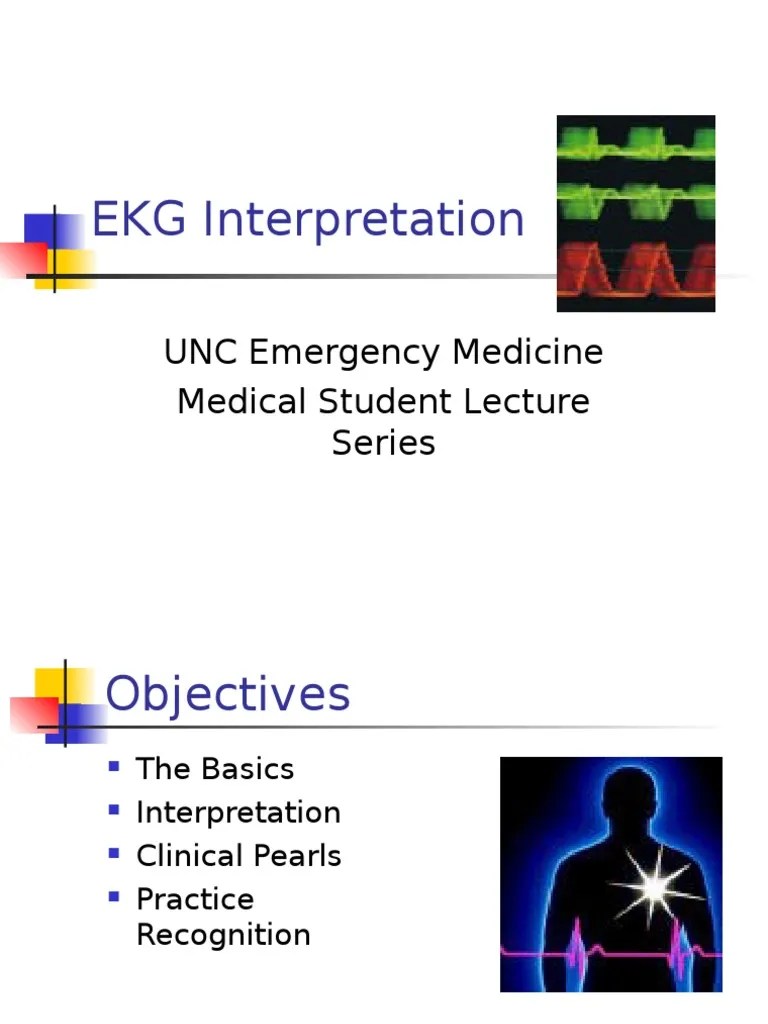 EKG Interpretation

UNC Emergency Medicine
Medical Student Lecture Series

Objectives

- The Basics
- Interpretation
- Clinical Pearls
- Practice Recognition